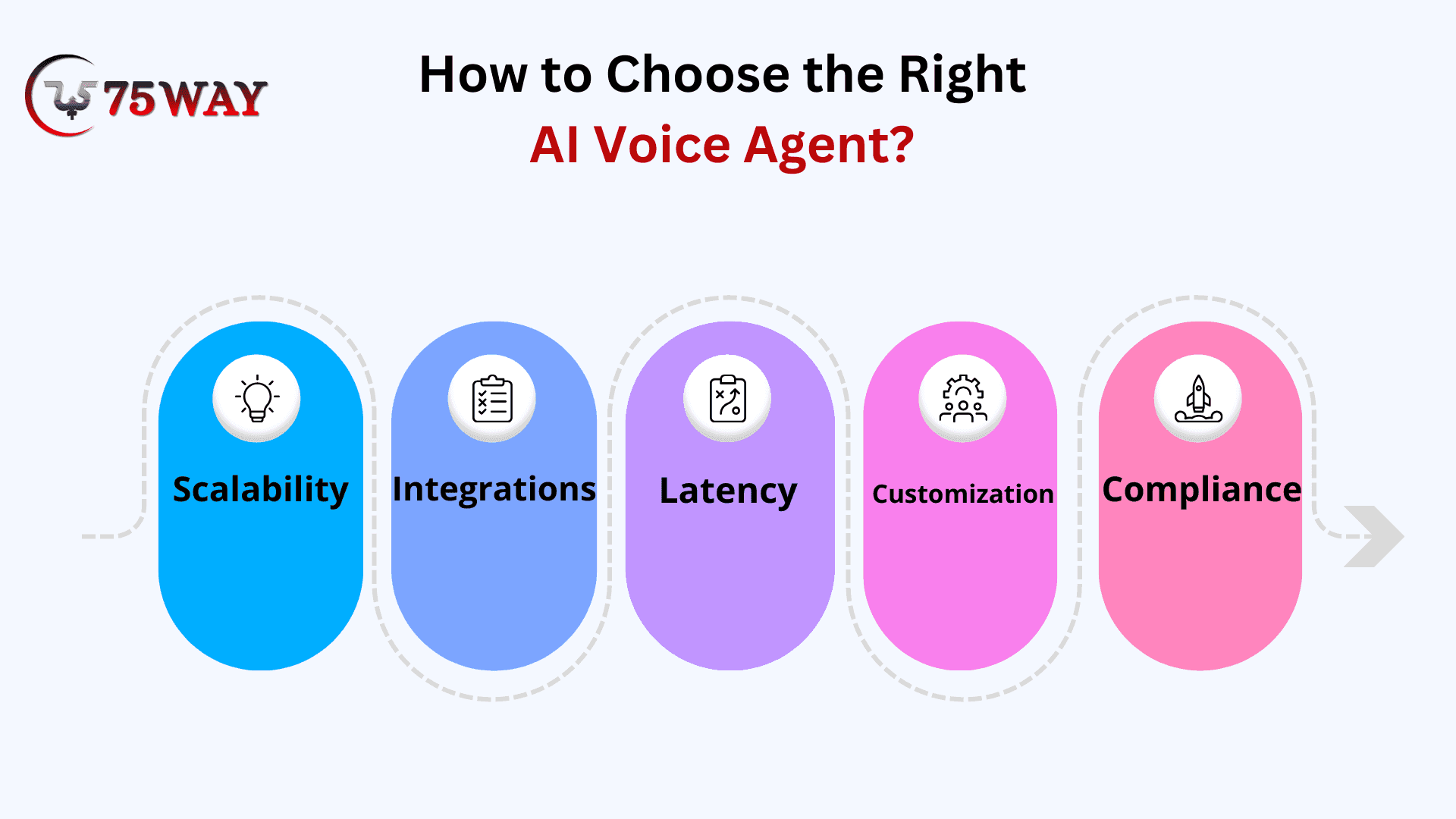 75WAY

How to Choose the Right
AI Voice Agent?

Scalability

Integrations

Latency

Customization

Compliance